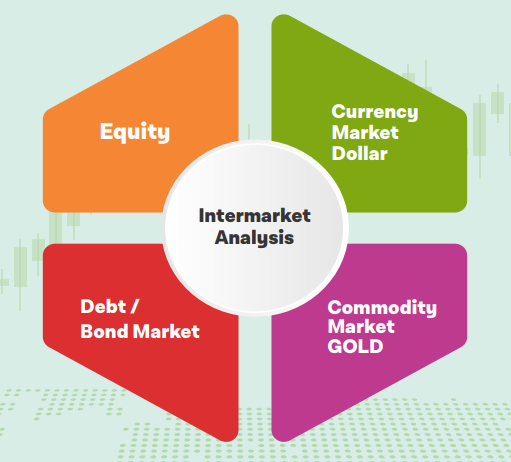 Equity

Currency Market Dollar

Intermarket Analysis

Debt / Bond Market

Commodity Market GOLD